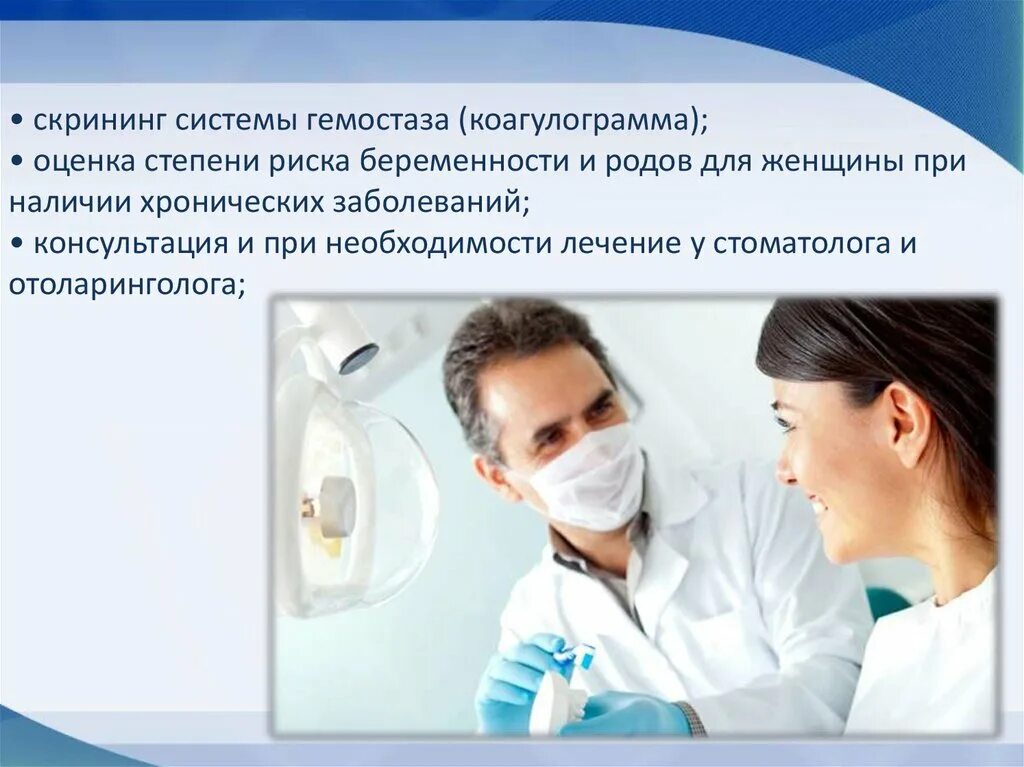 • скрининг системы гемостаза (коагулограмма);
• оценка степени риска беременности и родов для женщины при наличии хронических заболеваний;
• консультация и при необходимости лечение у стоматолога и отоларинголога;